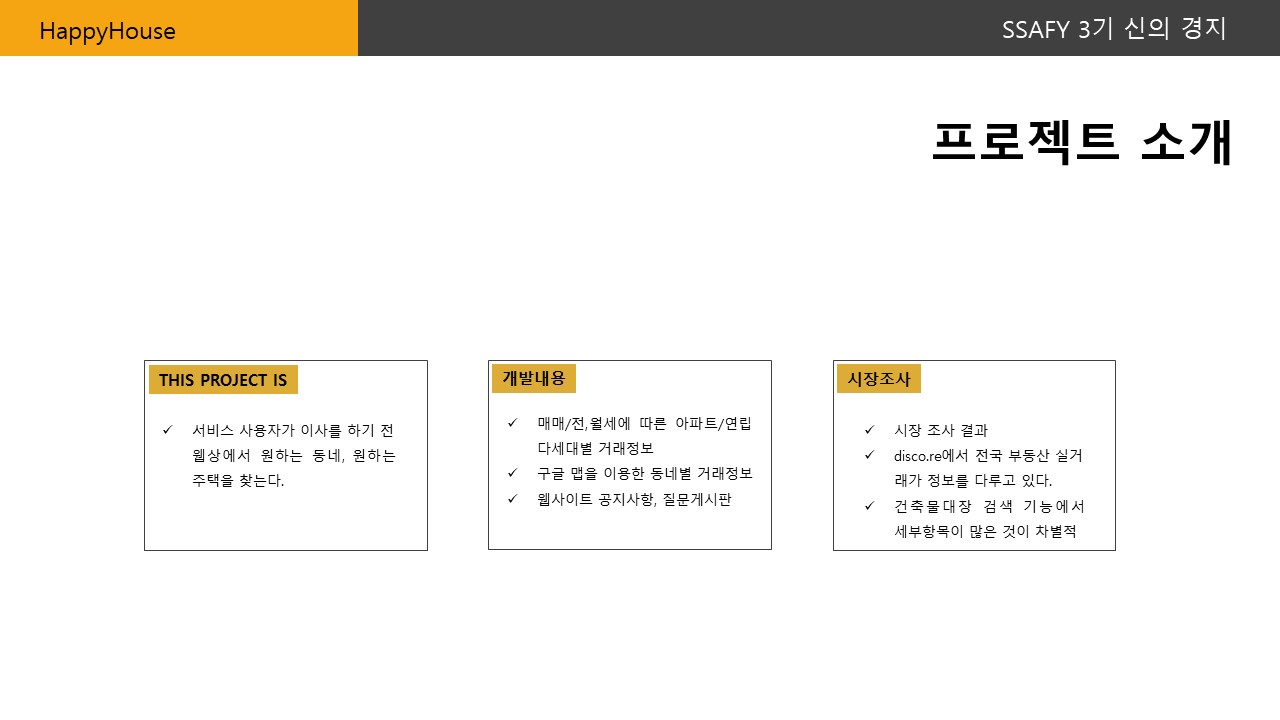 HappyHouse

SSAFY 3기 신의 경지

프로젝트 소개

THIS PROJECT IS

✓ 서비스 사용자가 이사를 하기 전 웹상에서 원하는 동네, 원하는 주택을 찾는다.

개발내용

✓ 매매/전,월세에 따른 아파트/연립 다세대별 거래정보
✓ 구글 맵을 이용한 동네별 거래정보
✓ 웹사이트 공지사항, 질문게시판

시장조사

✓ 시장 조사 결과
✓ disco.re에서 전국 부동산 실거래가 정보를 다루고 있다.
✓ 건축물대장 검색 기능에서 세부항목이 많은 것이 차별적